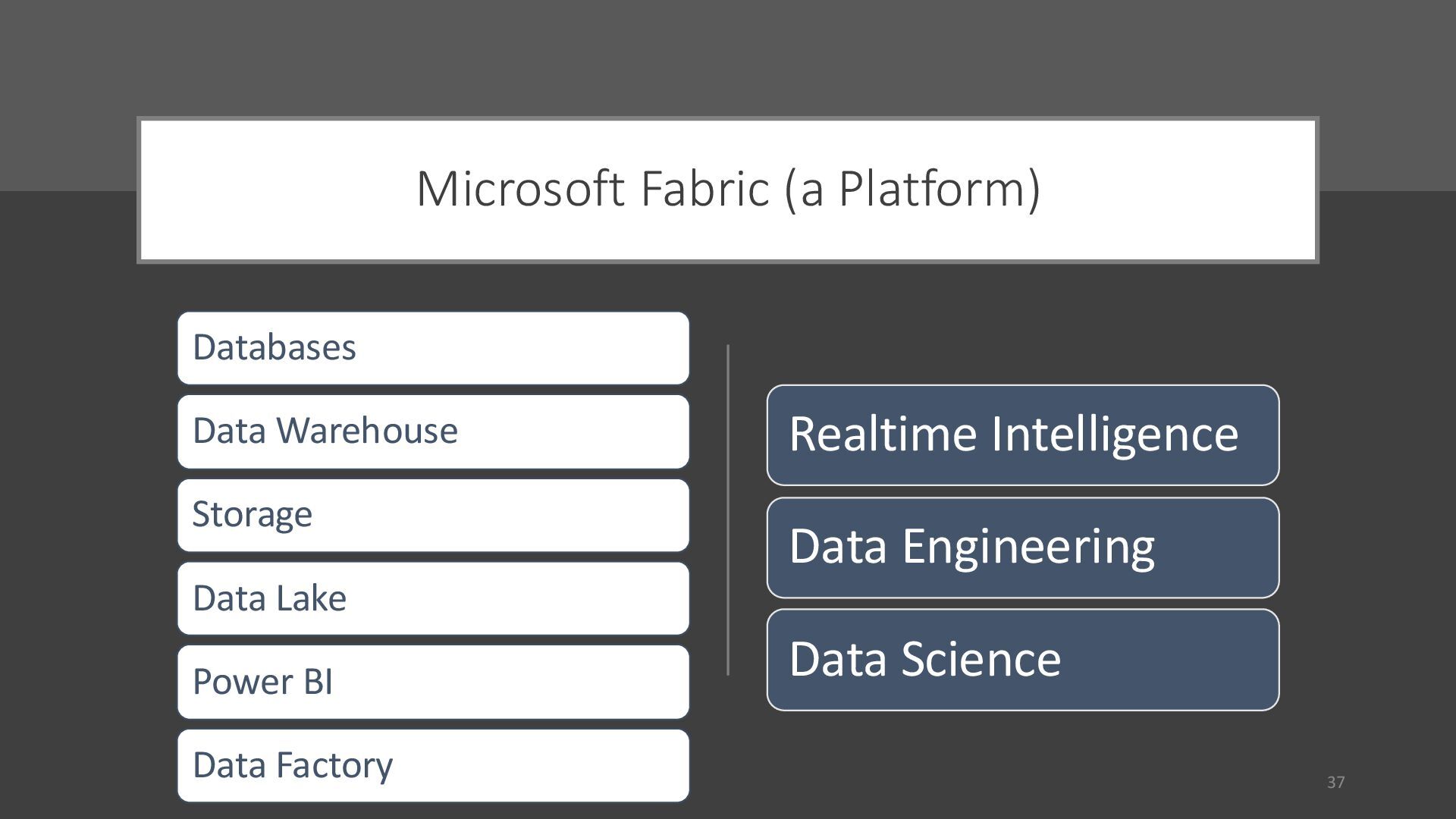 Microsoft Fabric (a Platform)

Databases

Data Warehouse

Storage

Data Lake

Power BI

Data Factory

Realtime Intelligence

Data Engineering

Data Science

37